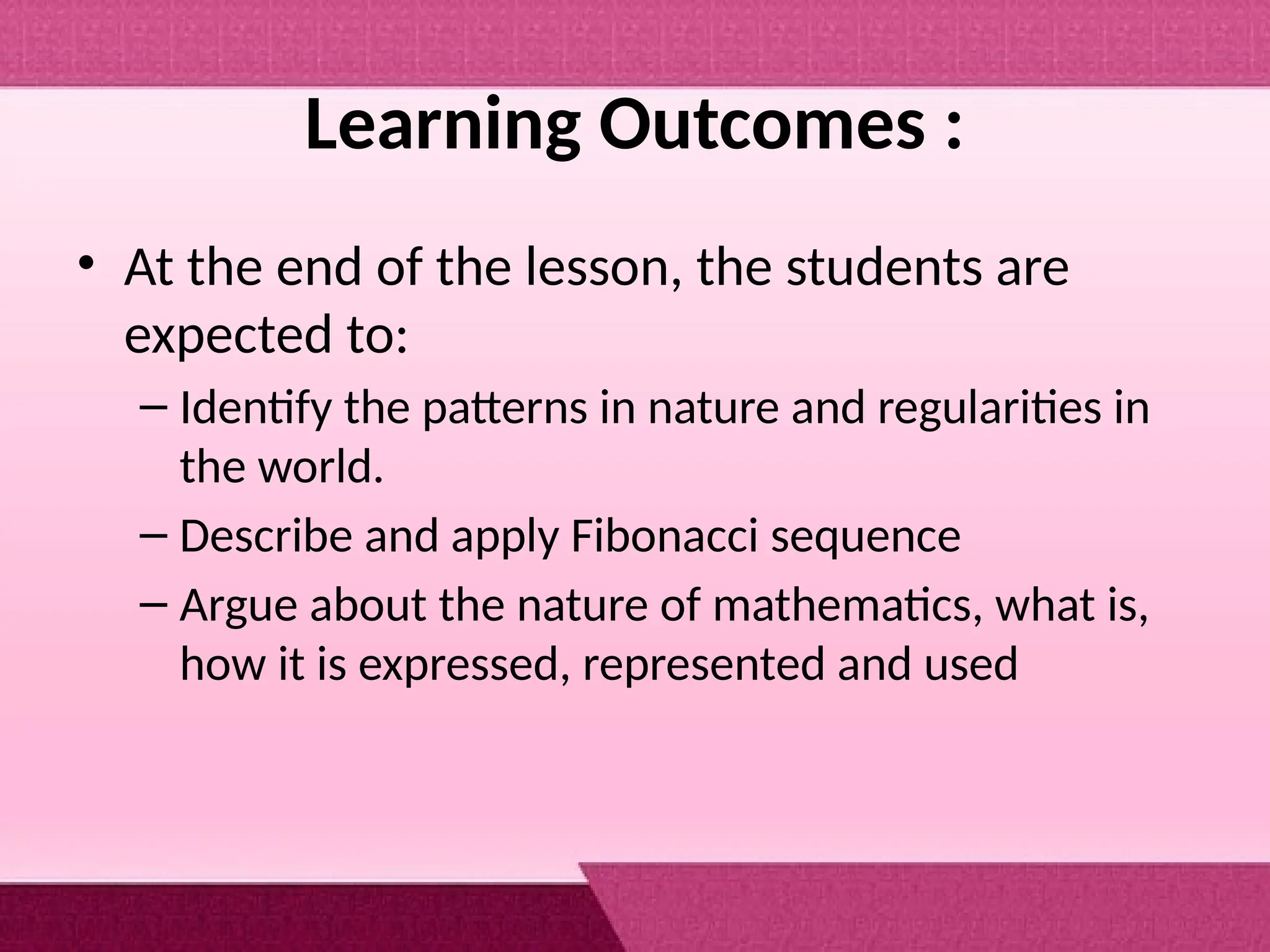 Learning Outcomes :

• At the end of the lesson, the students are expected to:

– Identify the patterns in nature and regularities in the world.

– Describe and apply Fibonacci sequence

– Argue about the nature of mathematics, what is, how it is expressed, represented and used